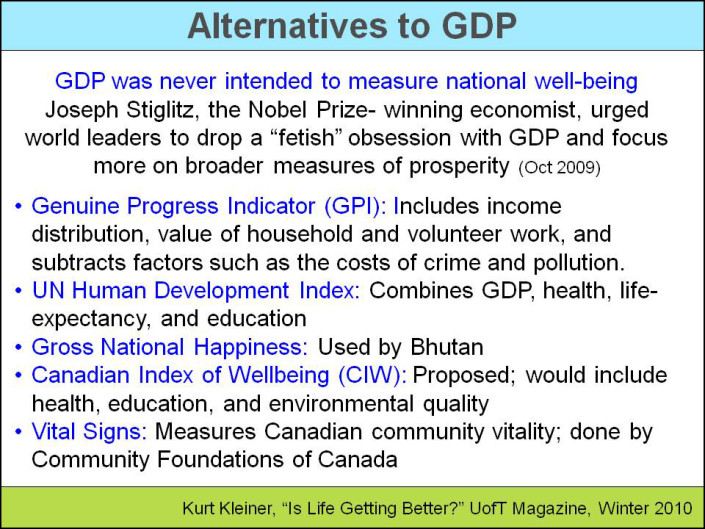 Alternatives to GDP

GDP was never intended to measure national well-being
Joseph Stiglitz, the Nobel Prize- winning economist, urged world leaders to drop a “fetish” obsession with GDP and focus more on broader measures of prosperity (Oct 2009)

• Genuine Progress Indicator (GPI): Includes income distribution, value of household and volunteer work, and subtracts factors such as the costs of crime and pollution.
• UN Human Development Index: Combines GDP, health, life-expectancy, and education
• Gross National Happiness: Used by Bhutan
• Canadian Index of Wellbeing (CIW): Proposed; would include health, education, and environmental quality
• Vital Signs: Measures Canadian community vitality; done by Community Foundations of Canada

Kurt Kleiner, “Is Life Getting Better?” UofT Magazine, Winter 2010